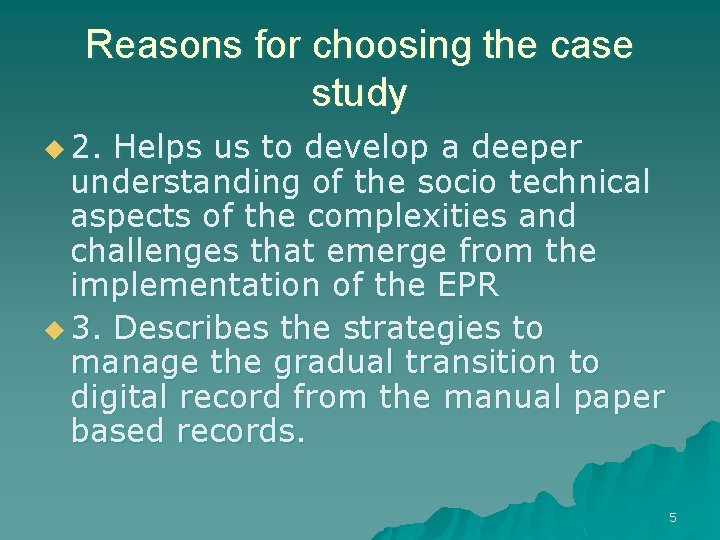 Reasons for choosing the case study

2. Helps us to develop a deeper understanding of the socio technical aspects of the complexities and challenges that emerge from the implementation of the EPR

3. Describes the strategies to manage the gradual transition to digital record from the manual paper based records.

5